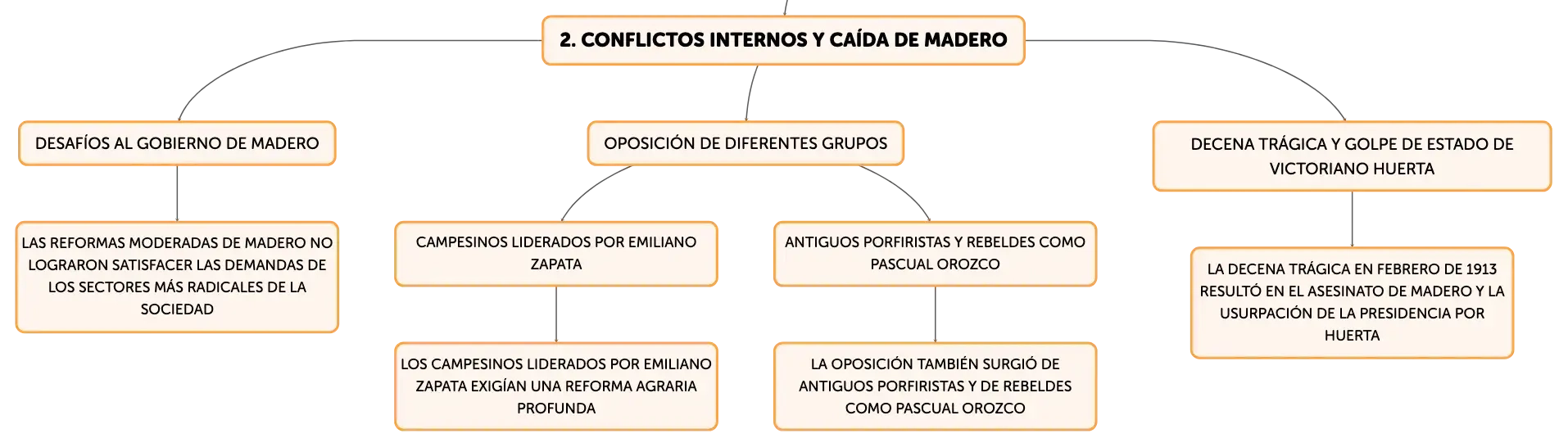 2. CONFLICTOS INTERNOS Y CAÍDA DE MADERO

DESAFÍOS AL GOBIERNO DE MADERO

LAS REFORMAS MODERADAS DE MADERO NO LOGRARON SATISFACER LAS DEMANDAS DE LOS SECTORES MÁS RADICALES DE LA SOCIEDAD

OPOSICIÓN DE DIFERENTES GRUPOS

CAMPESINOS LIDERADOS POR EMILIANO ZAPATA

LOS CAMPESINOS LIDERADOS POR EMILIANO ZAPATA EXIGÍAN UNA REFORMA AGRARIA PROFUNDA

ANTIGUOS PORFIRISTAS Y REBELDES COMO PASCUAL OROZCO

LA OPOSICIÓN TAMBIÉN SURGIÓ DE ANTIGUOS PORFIRISTAS Y DE REBELDES COMO PASCUAL OROZCO

DECENA TRÁGICA Y GOLPE DE ESTADO DE VICTORIANO HUERTA

LA DECENA TRÁGICA EN FEBRERO DE 1913 RESULTÓ EN EL ASESINATO DE MADERO Y LA USURPACIÓN DE LA PRESIDENCIA POR HUERTA